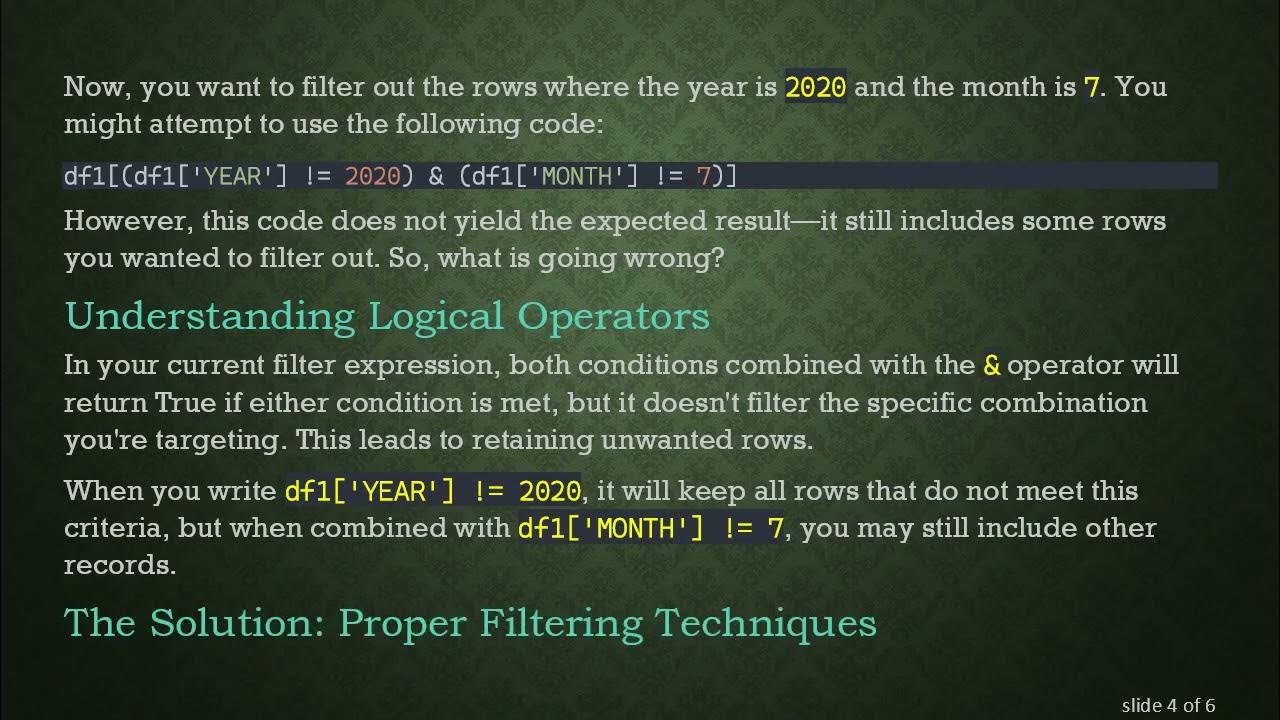 Now, you want to filter out the rows where the year is 2020 and the month is 7. You might attempt to use the following code:

df1[(df1['YEAR'] != 2020) & (df1['MONTH'] != 7)]

However, this code does not yield the expected result—it still includes some rows you wanted to filter out. So, what is going wrong?

Understanding Logical Operators

In your current filter expression, both conditions combined with the & operator will return True if either condition is met, but it doesn't filter the specific combination you're targeting. This leads to retaining unwanted rows.

When you write df1['YEAR'] != 2020, it will keep all rows that do not meet this criteria, but when combined with df1['MONTH'] != 7, you may still include other records.

The Solution: Proper Filtering Techniques

slide 4 of 6